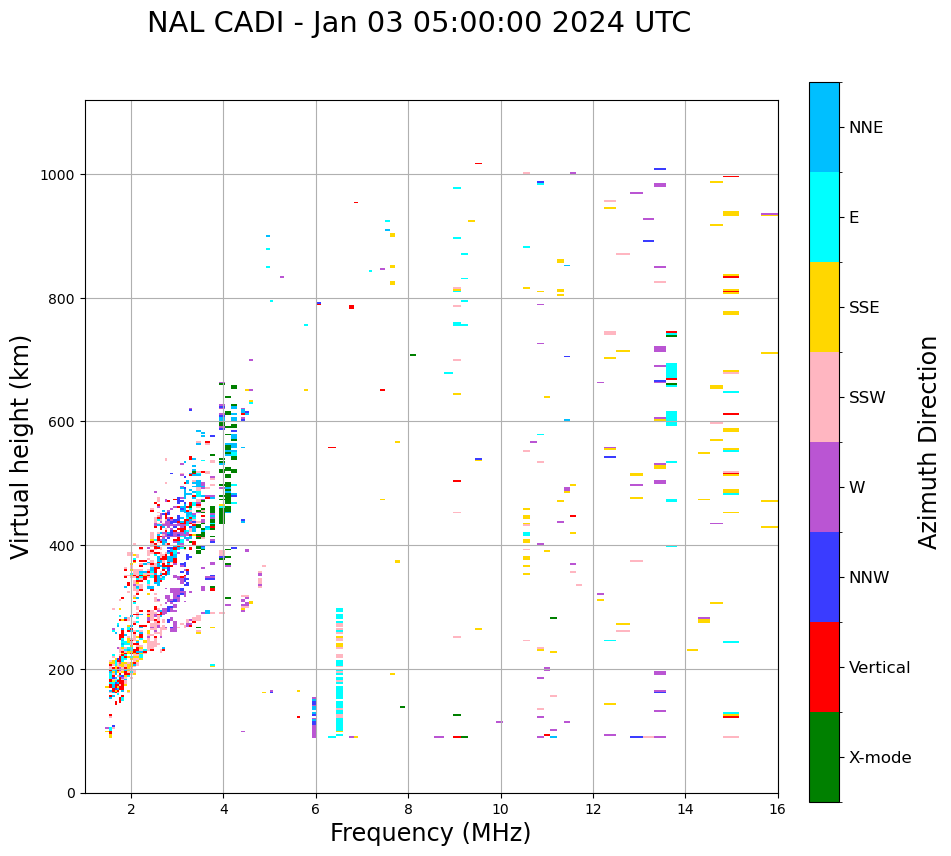 NAL CADI - Jan 03 05:00:00 2024 UTC

Virtual height (km)

1000
800
600
400
200
0

2
4
6
8
10
12
14
16

Frequency (MHz)

NNE
E
SSE
SSW
W
NNW
Vertical
X-mode

Azimuth Direction